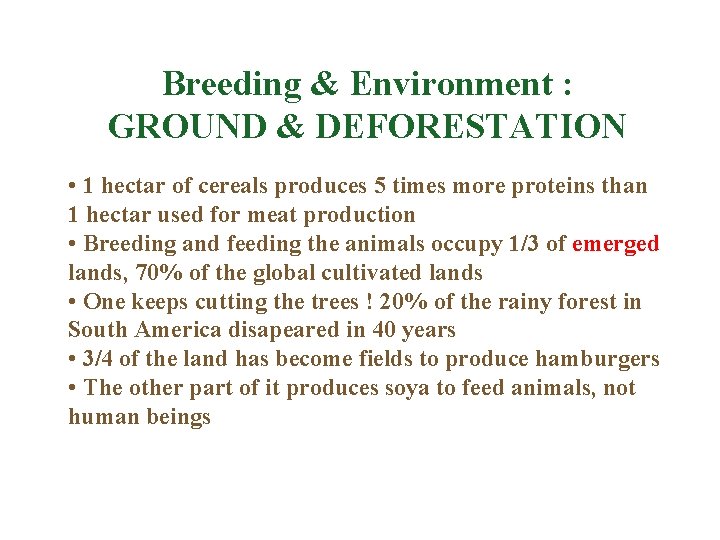 Breeding & Environment :
GROUND & DEFORESTATION

• 1 hectar of cereals produces 5 times more proteins than 1 hectar used for meat production
• Breeding and feeding the animals occupy 1/3 of emerged lands, 70% of the global cultivated lands
• One keeps cutting the trees ! 20% of the rainy forest in South America disapeared in 40 years
• 3/4 of the land has become fields to produce hamburgers
• The other part of it produces soya to feed animals, not human beings